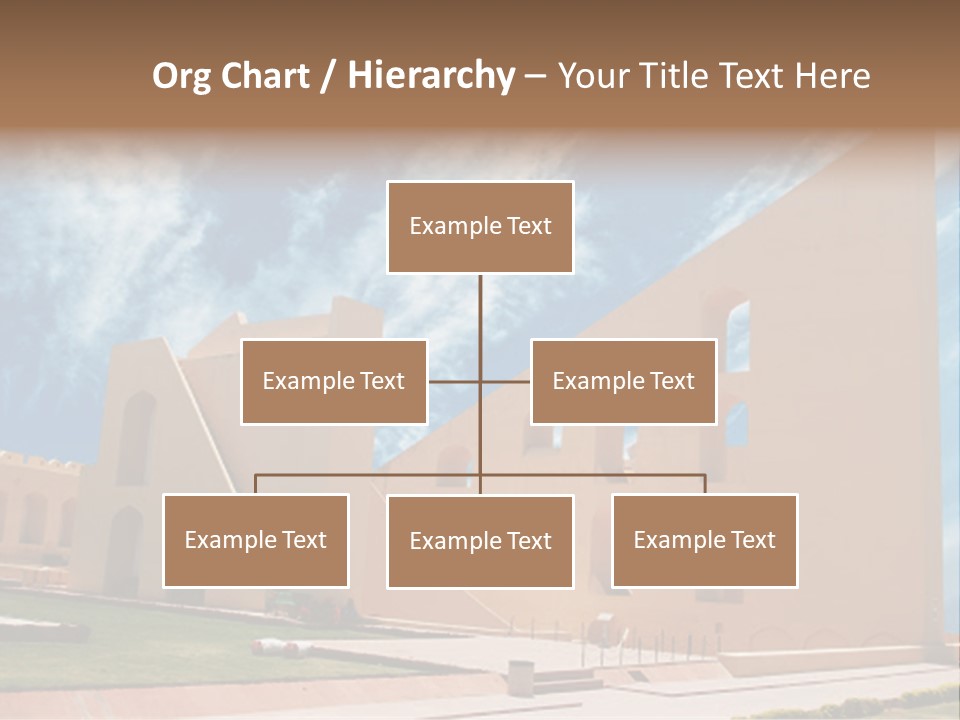 Org Chart / Hierarchy – Your Title Text Here

Example Text

Example Text

Example Text

Example Text

Example Text

Example Text